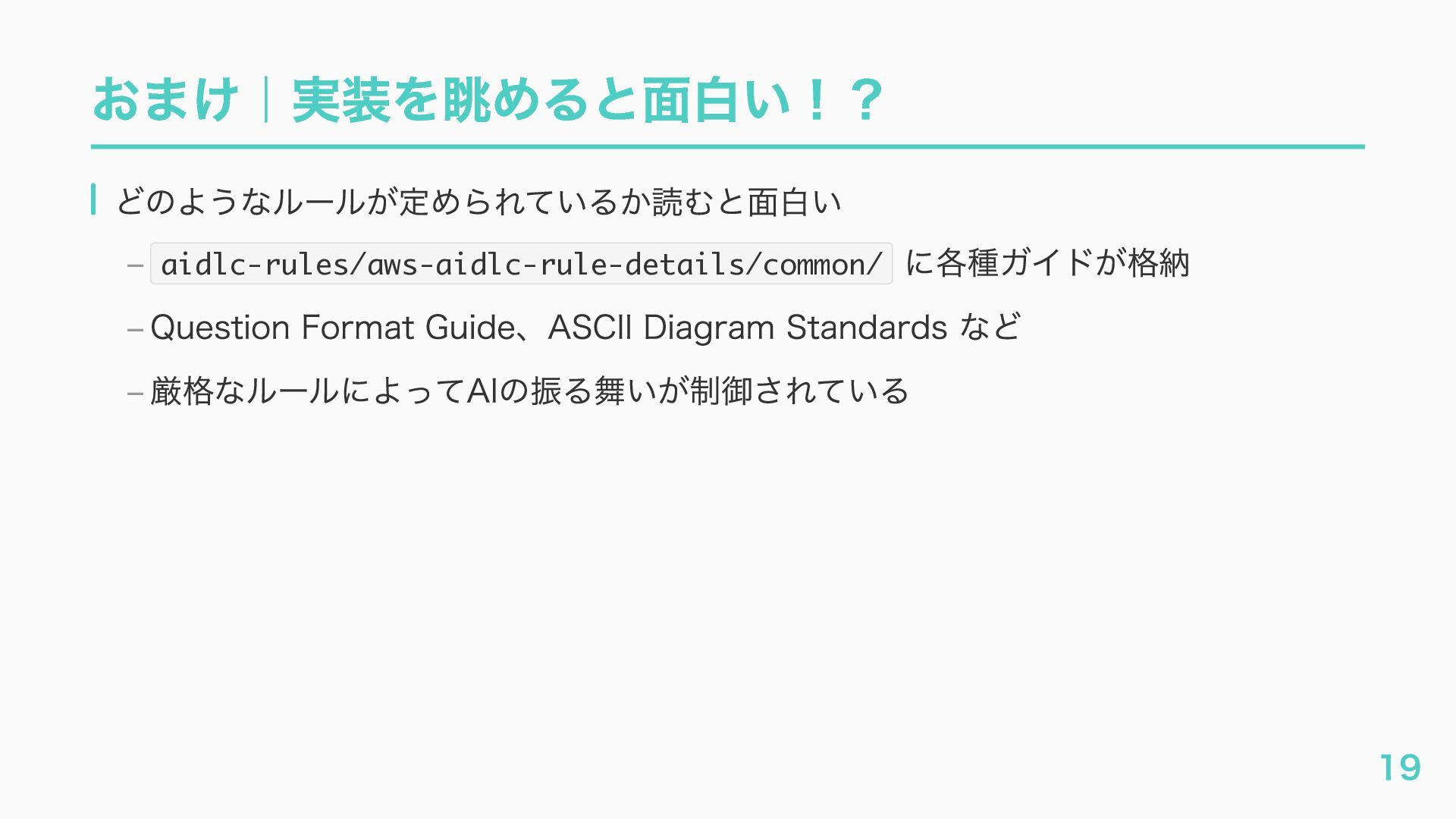 おまけ｜実装を眺めると面白い！？

どのようなルールが定められているか読むと面白い

– aidlc-rules/aws-aidlc-rule-details/common/ に各種ガイドが格納

– Question Format Guide、ASCII Diagram Standards など

– 厳格なルールによってAIの振る舞いが制御されている

19